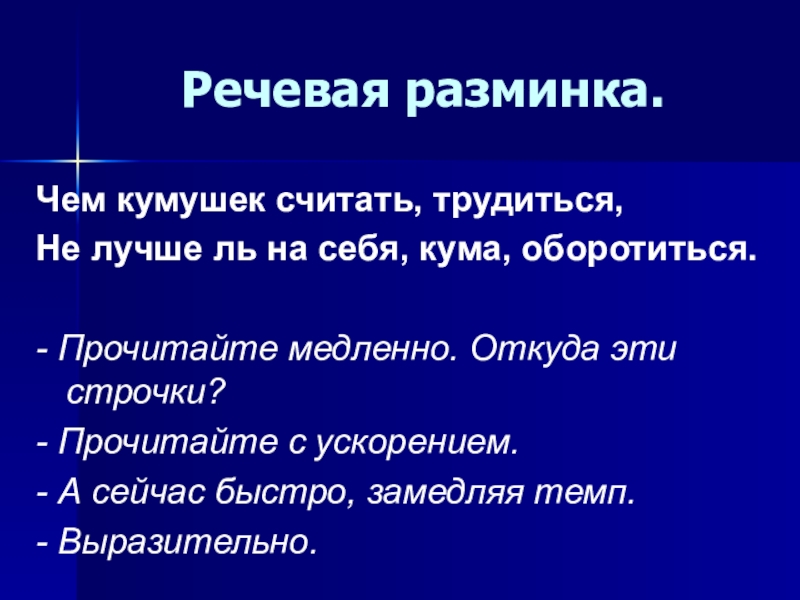 Речевая разминка.

Чем кумушек считать, трудиться,
Не лучше ль на себя, кума, оборотиться.

- Прочитайте медленно. Откуда эти строчки?
- Прочитайте с ускорением.
- А сейчас быстро, замедляя темп.
- Выразительно.